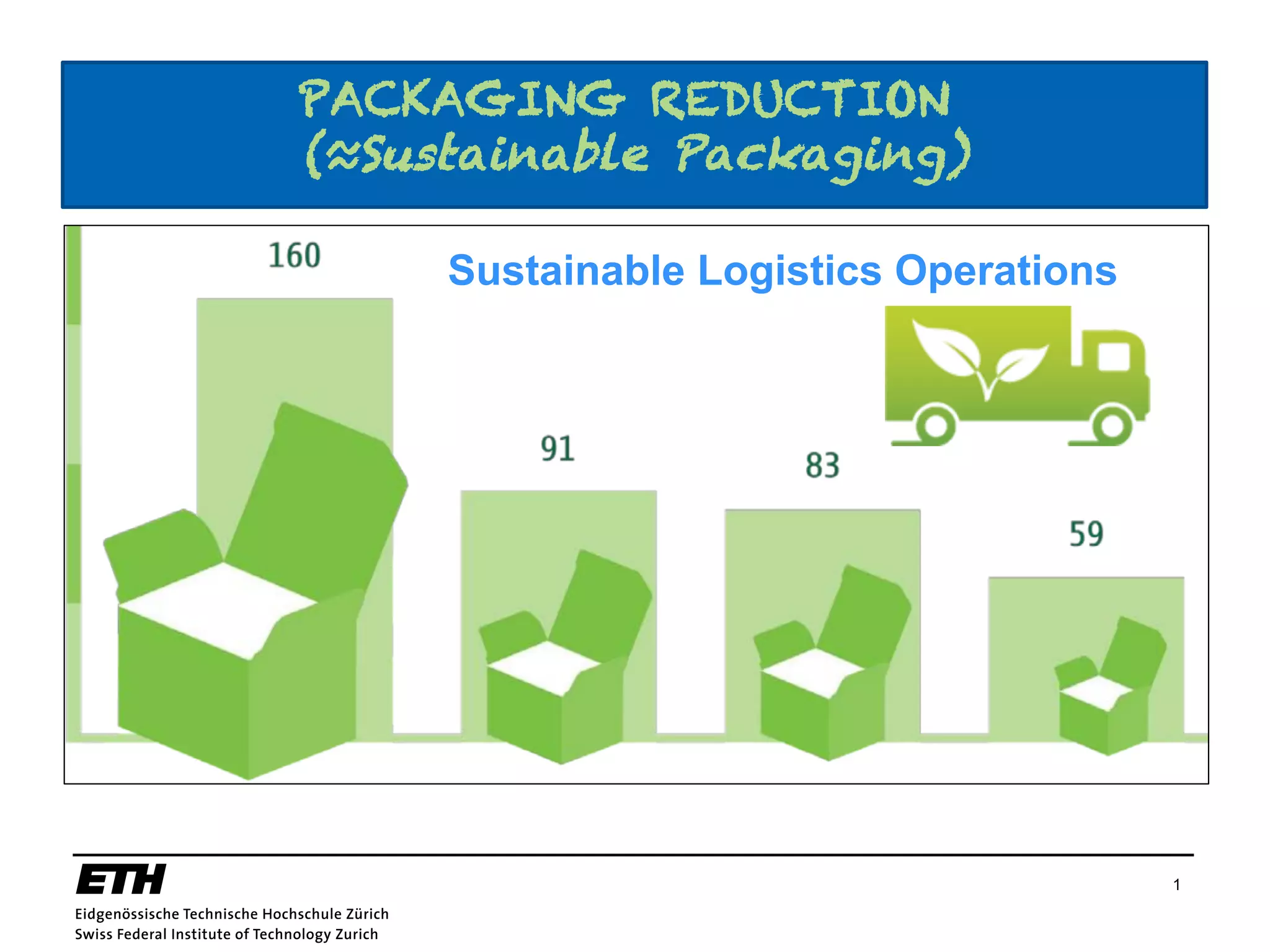 PACKAGING REDUCTION
(≈Sustainable Packaging)

160

Sustainable Logistics Operations

91

83

59

ETH
Eidgenössische Technische Hochschule Zürich
Swiss Federal Institute of Technology Zurich

1